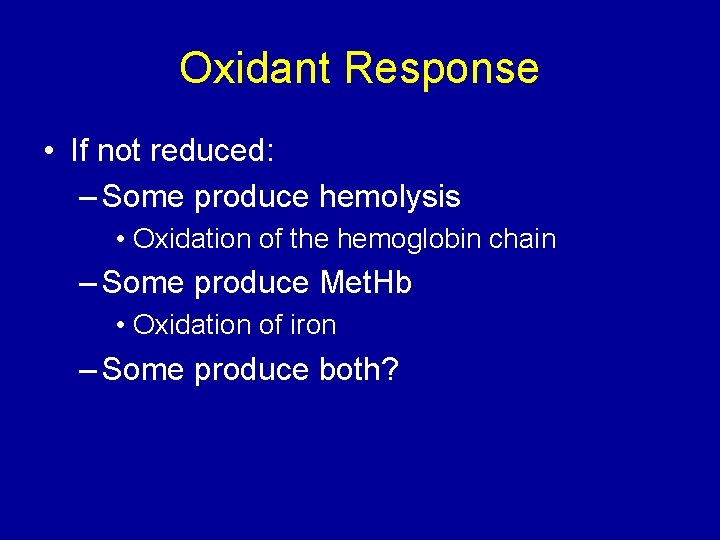 Oxidant Response

• If not reduced:
– Some produce hemolysis
• Oxidation of the hemoglobin chain
– Some produce MetHb
• Oxidation of iron
– Some produce both?